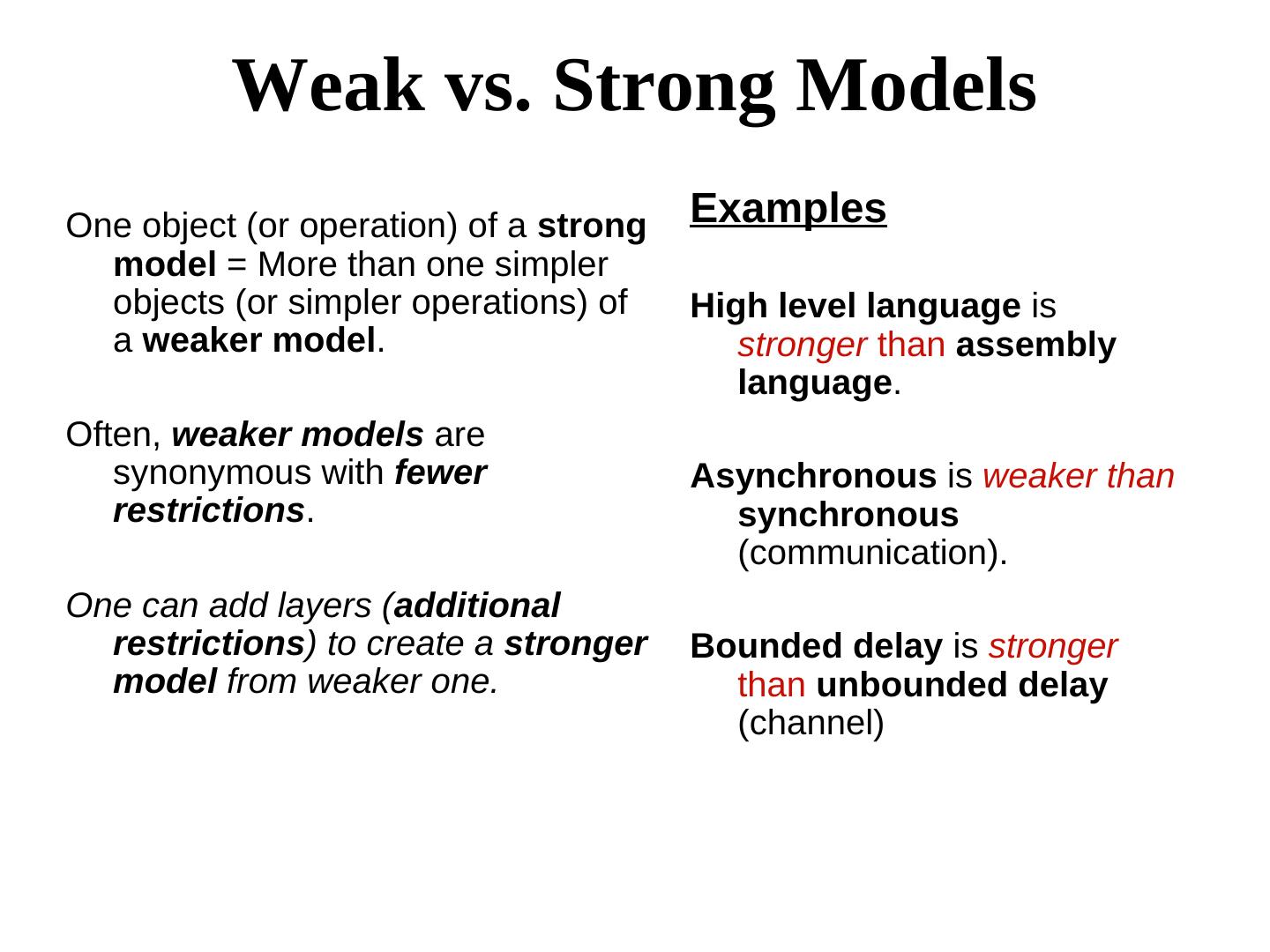 Weak vs. Strong Models

One object (or operation) of a strong model = More than one simpler objects (or simpler operations) of a weaker model.

Often, weaker models are synonymous with fewer restrictions.

One can add layers (additional restrictions) to create a stronger model from weaker one.

Examples

High level language is stronger than assembly language.

Asynchronous is weaker than synchronous (communication).

Bounded delay is stronger than unbounded delay (channel)